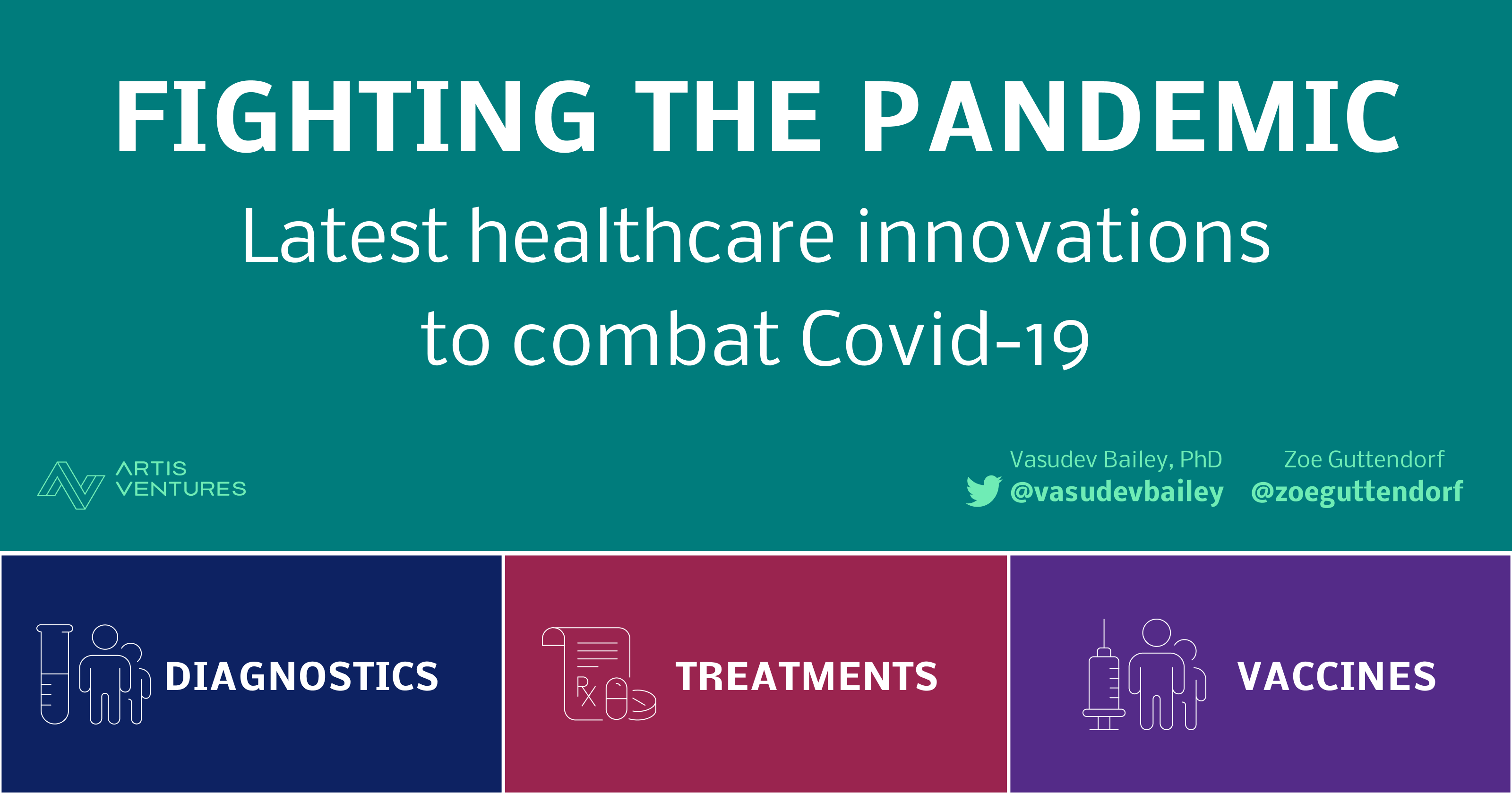 FIGHTING THE PANDEMIC

Latest healthcare innovations to combat Covid-19

ARTIS VENTURES

Vasudev Bailey, PhD
@vasudevbailey

Zoe Guttendorf
@zoeguttendorf

DIAGNOSTICS

Rx

TREATMENTS

VACCINES